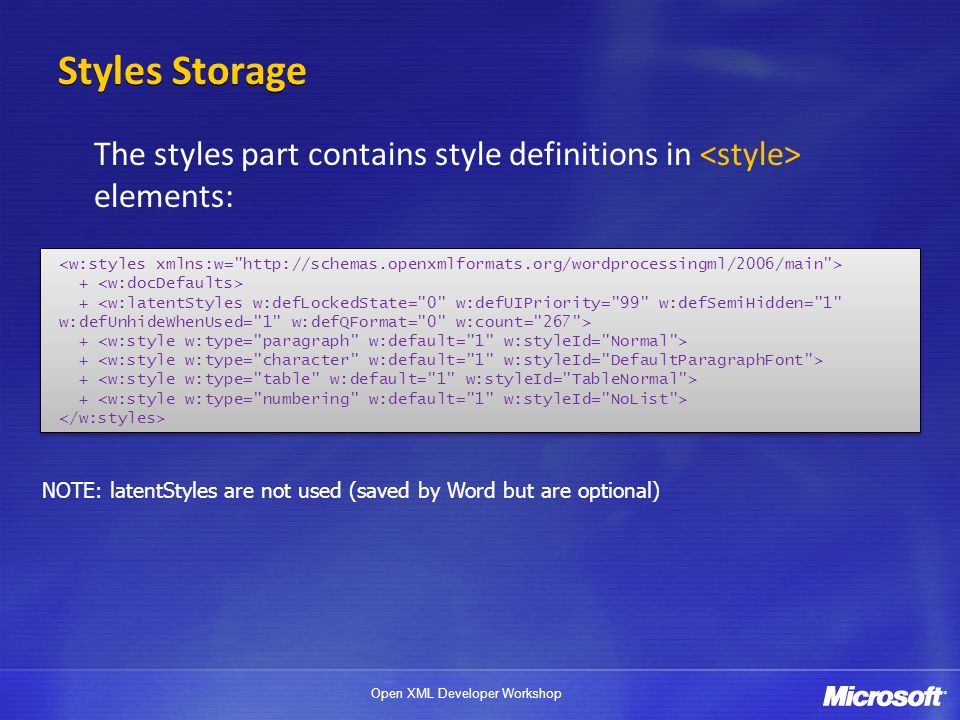 Styles Storage

The styles part contains style definitions in <style> elements:

<w:styles xmlns:w="http://schemas.openxmlformats.org/wordprocessingml/2006/main">
  + <w:docDefaults>
  + <w:latentStyles w:defLockedState="0" w:defUIPriority="99" w:defSemiHidden="1" w:defUnhideWhenUsed="1" w:defQFormat="0" w:count="267">
  + <w:style w:type="paragraph" w:default="1" w:styleId="Normal">
  + <w:style w:type="character" w:default="1" w:styleId="DefaultParagraphFont">
  + <w:style w:type="table" w:default="1" w:styleId="TableNormal">
  + <w:style w:type="numbering" w:default="1" w:styleId="NoList">
</w:styles>

NOTE: latentStyles are not used (saved by Word but are optional)

Open XML Developer Workshop

Microsoft